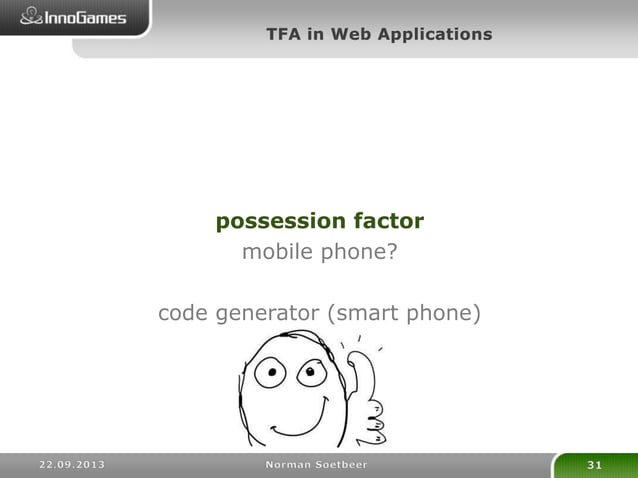 InnoGames

TFA in Web Applications

possession factor
mobile phone?

code generator (smart phone)

22.09.2013 Norman Soetbeer 31